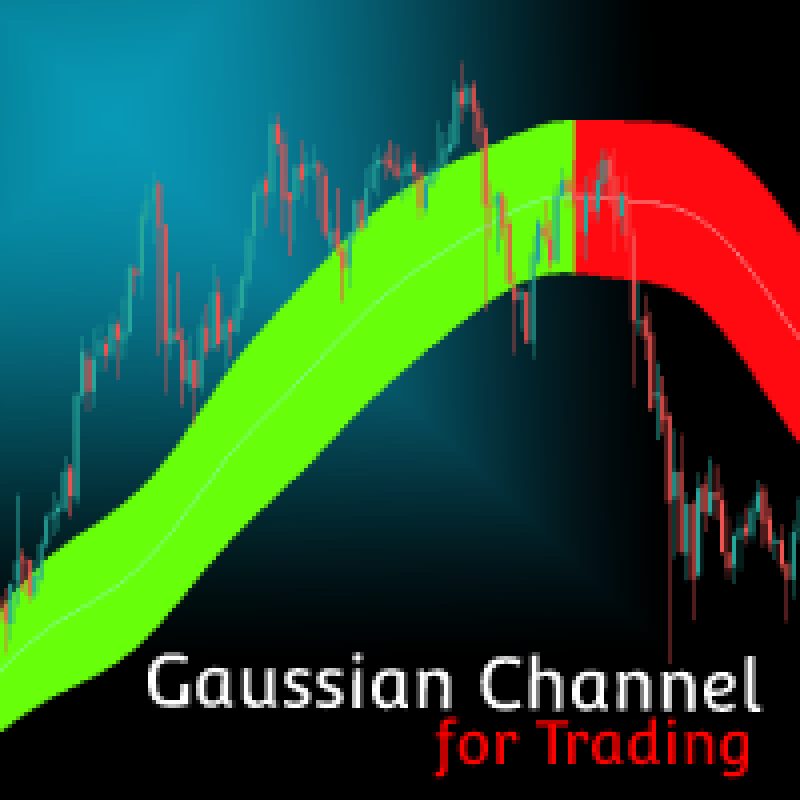 Gaussian Channel
for Trading